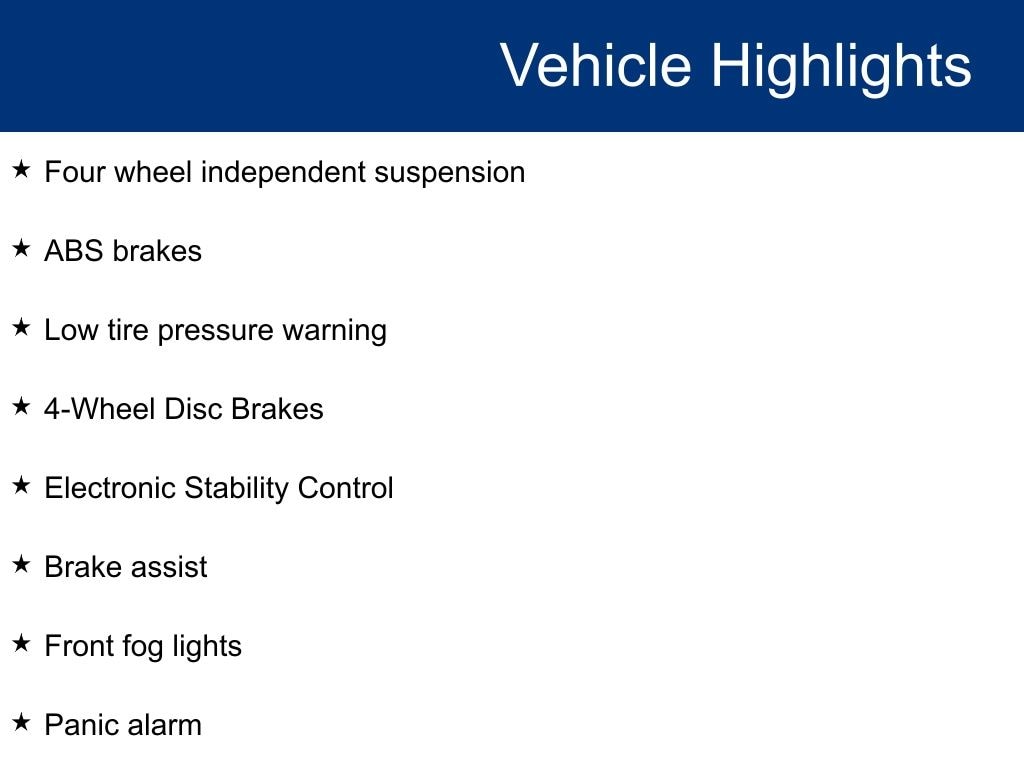 Vehicle Highlights

★ Four wheel independent suspension

★ ABS brakes

★ Low tire pressure warning

★ 4-Wheel Disc Brakes

★ Electronic Stability Control

★ Brake assist

★ Front fog lights

★ Panic alarm